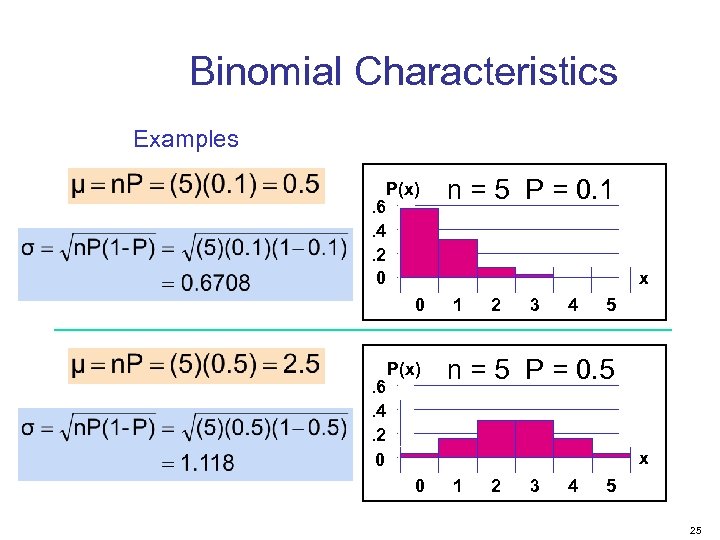 Binomial Characteristics

Examples

$\mu = nP = (5)(0.1) = 0.5$

$\sigma = \sqrt{nP(1-P)} = \sqrt{(5)(0.1)(1-0.1)}$
$= 0.6708$

P(x) n = 5 P = 0.1

.6
.4
.2
0

0 1 2 3 4 5 x

$\mu = nP = (5)(0.5) = 2.5$

$\sigma = \sqrt{nP(1-P)} = \sqrt{(5)(0.5)(1-0.5)}$
$= 1.118$

P(x) n = 5 P = 0.5

.6
.4
.2
0

0 1 2 3 4 5 x

25